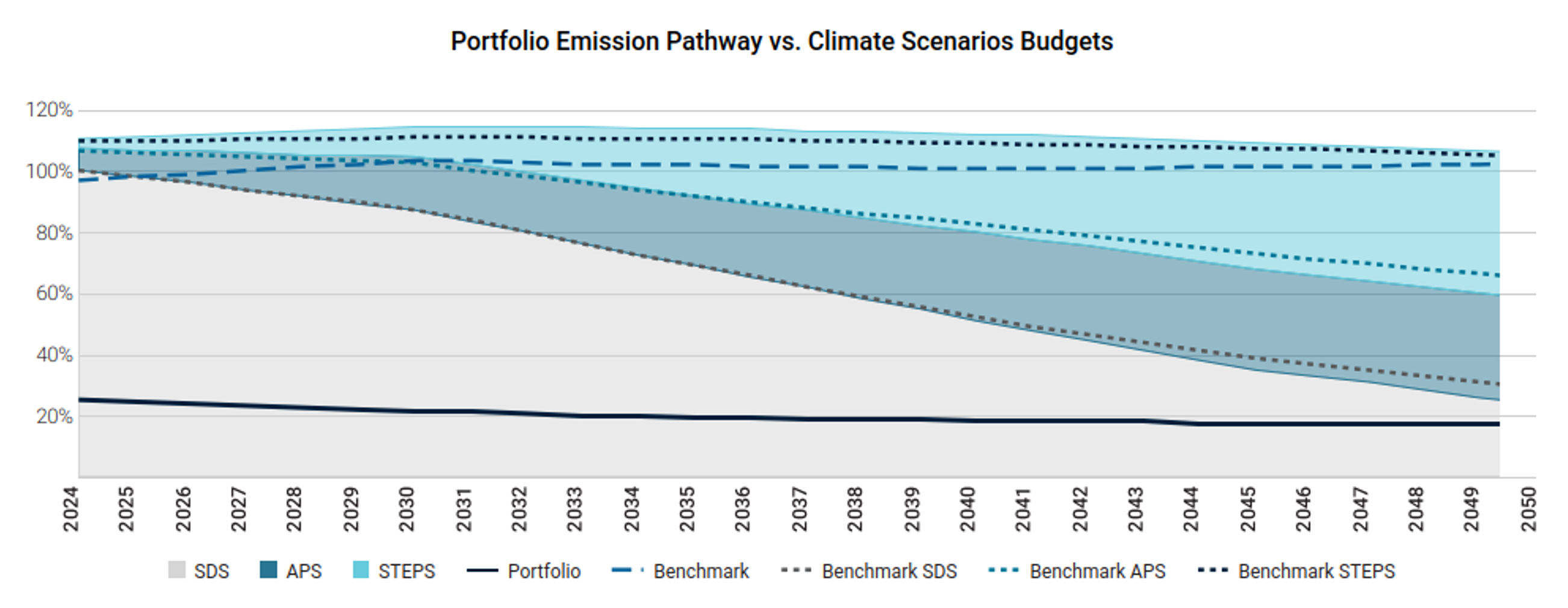 Portfolio Emission Pathway vs. Climate Scenarios Budgets

120%
100%
80%
60%
40%
20%

2024 2025 2026 2027 2028 2029 2030 2031 2032 2033 2034 2035 2036 2037 2038 2039 2040 2041 2042 2043 2044 2045 2046 2047 2048 2049 2050

SDS APS STEPS Portfolio Benchmark Benchmark SDS Benchmark APS Benchmark STEPS